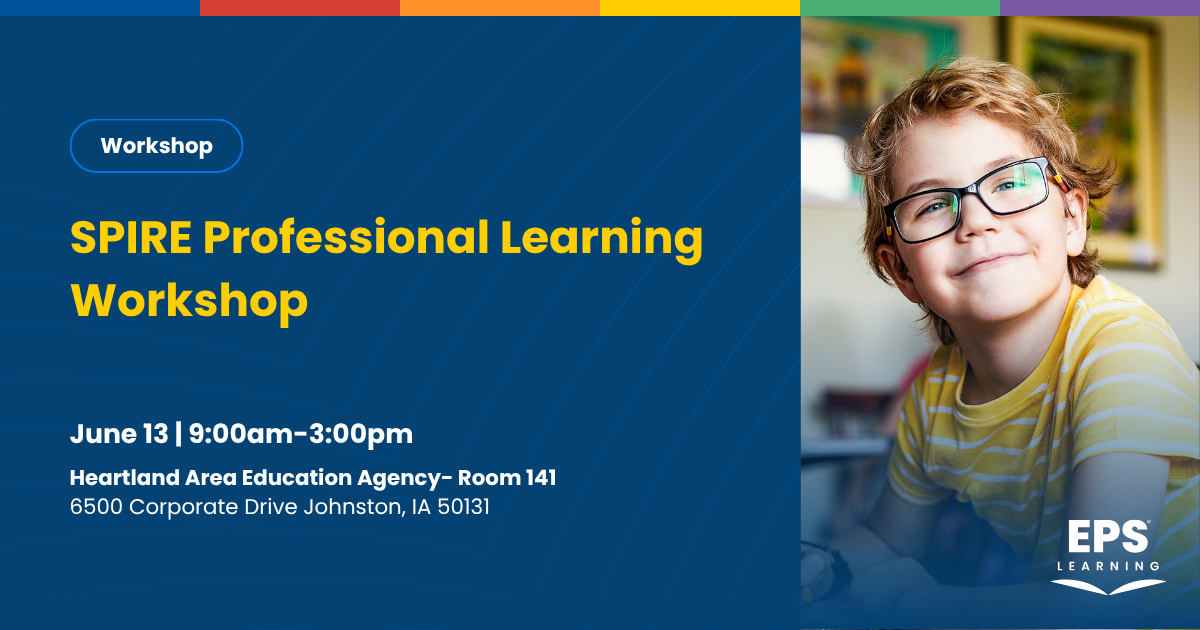 Workshop

SPIRE Professional Learning Workshop

June 13 | 9:00am-3:00pm

Heartland Area Education Agency- Room 141
6500 Corporate Drive Johnston, IA 50131

EPS LEARNING